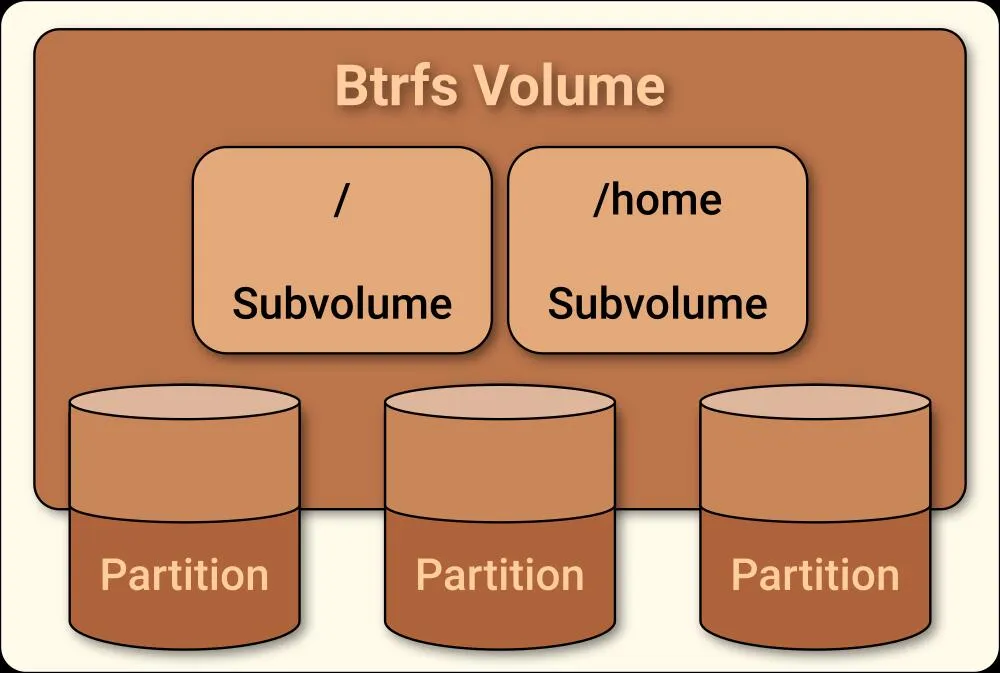 Btrfs Volume

/

Subvolume

/home

Subvolume

Partition

Partition

Partition